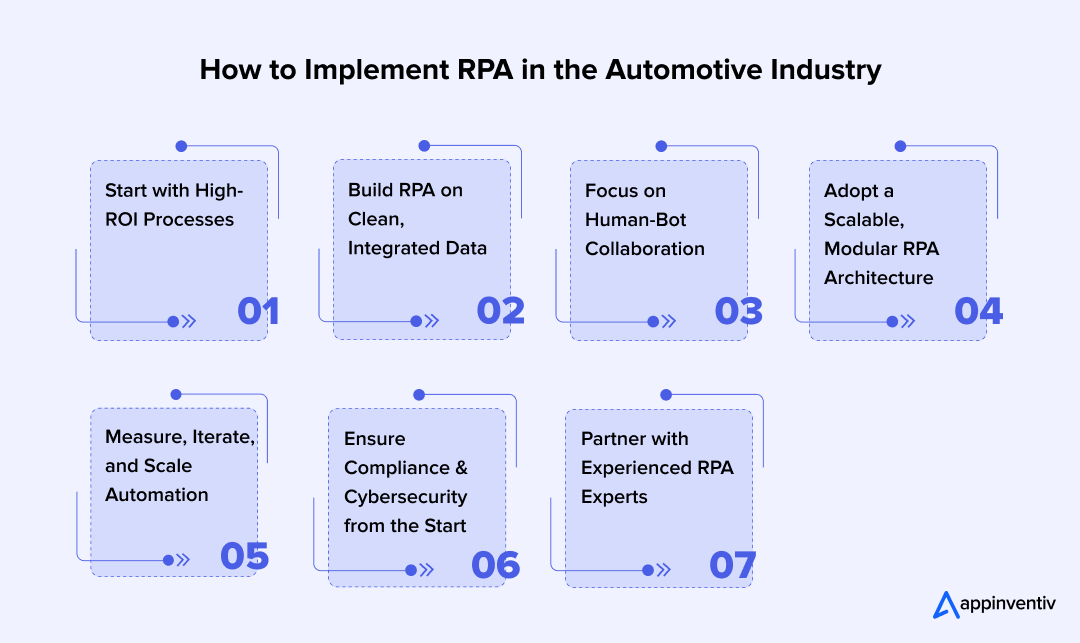 How to Implement RPA in the Automotive Industry

Start with High-ROI Processes

01

Build RPA on Clean, Integrated Data

02

Focus on Human-Bot Collaboration

03

Adopt a Scalable, Modular RPA Architecture

04

Measure, Iterate, and Scale Automation

05

Ensure Compliance & Cybersecurity from the Start

06

Partner with Experienced RPA Experts

07

appinventiv